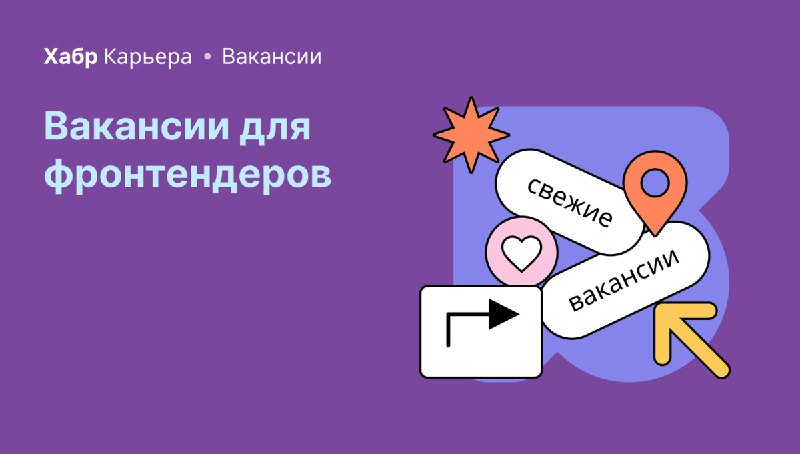 Хабр Карьера • Вакансии

Вакансии для фронтендеров

свежие

вакансии